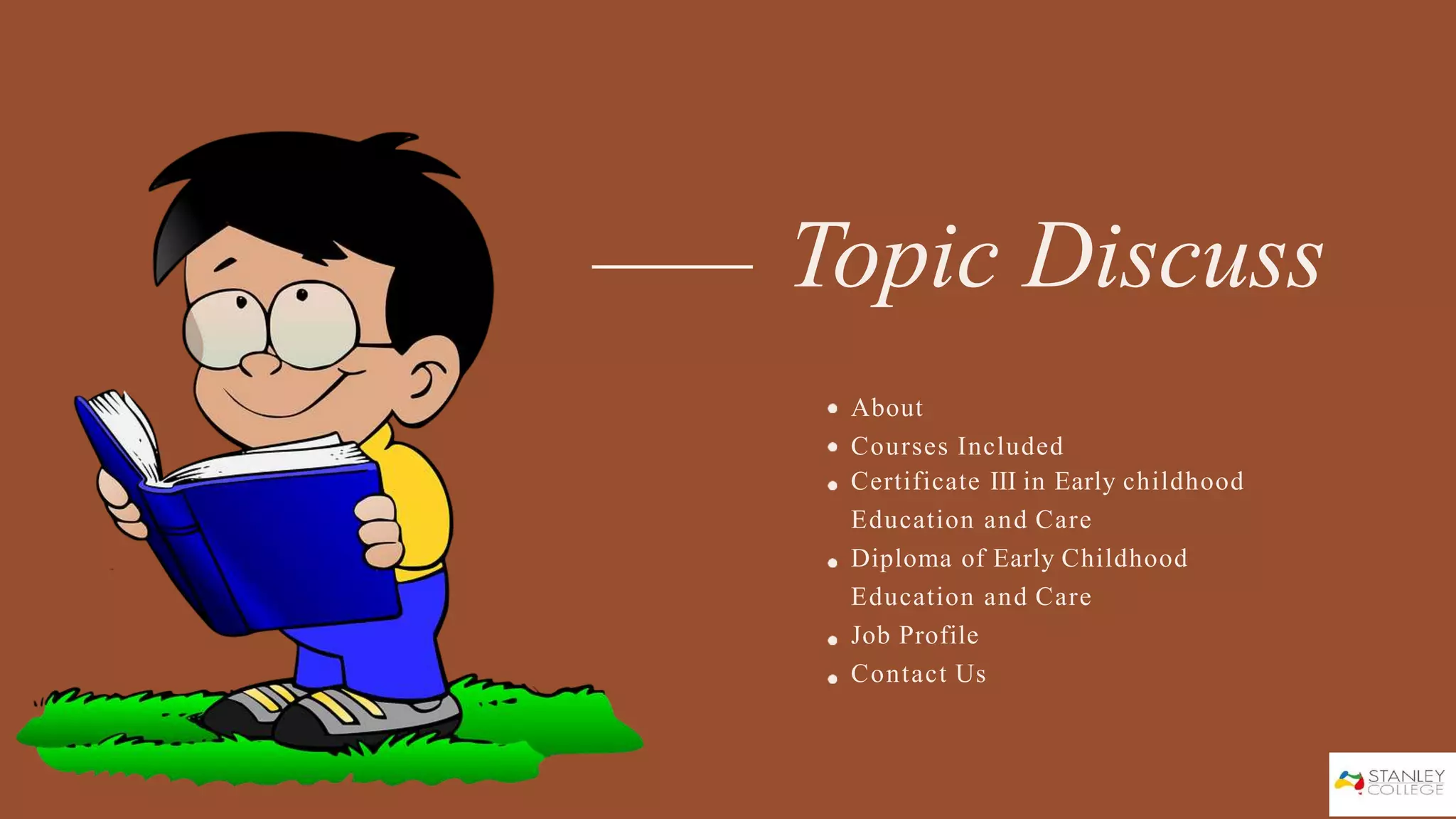 Topic Discuss

- About
- Courses Included
- Certificate III in Early childhood Education and Care
- Diploma of Early Childhood Education and Care
- Job Profile
- Contact Us

STANLEY COLLEGE